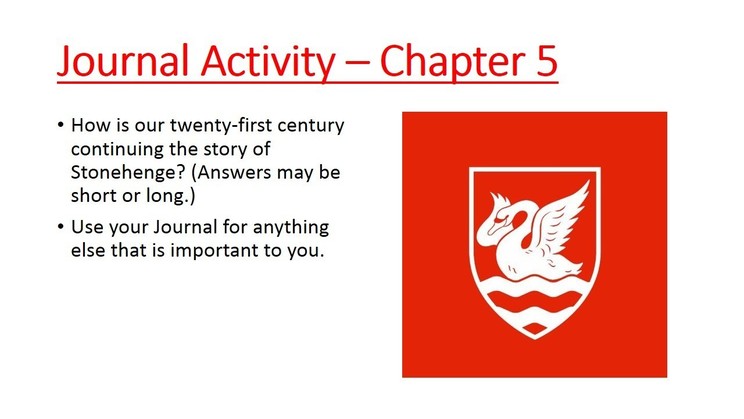 Journal Activity – Chapter 5

• How is our twenty-first century continuing the story of Stonehenge? (Answers may be short or long.)

• Use your Journal for anything else that is important to you.